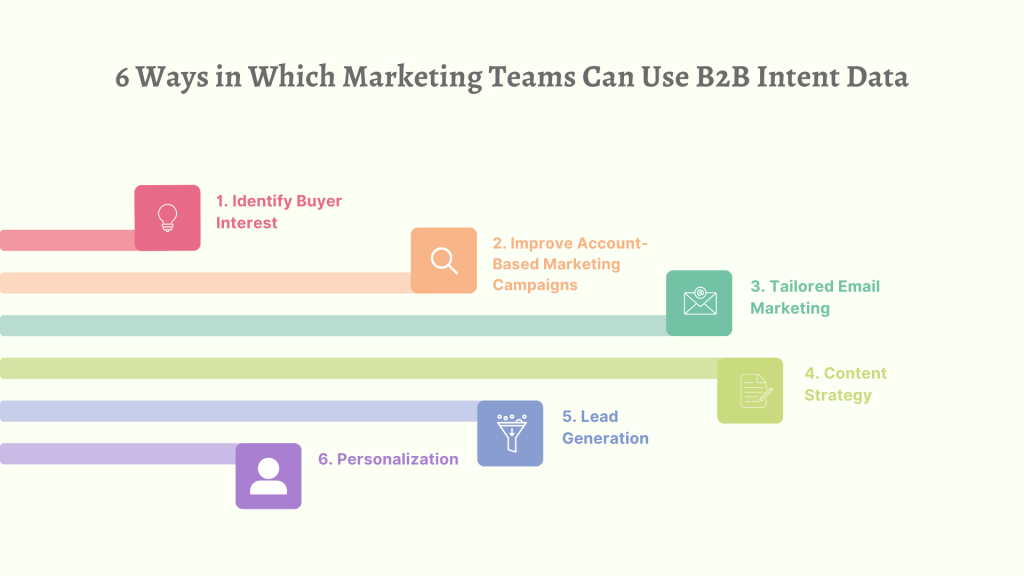 6 Ways in Which Marketing Teams Can Use B2B Intent Data

1. Identify Buyer Interest

2. Improve Account-Based Marketing Campaigns

3. Tailored Email Marketing

4. Content Strategy

5. Lead Generation

6. Personalization